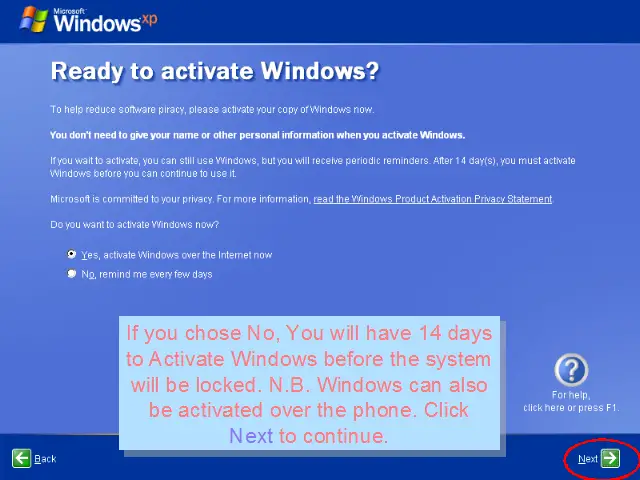 Microsoft Windows xp

Ready to activate Windows?

To help reduce software piracy, please activate your copy of Windows now.

You don't need to give your name or other personal information when you activate Windows.

If you wait to activate, you can still use Windows, but you will receive periodic reminders. After 14 day(s), you must activate Windows before you can continue to use it.

Microsoft is committed to your privacy. For more information, read the Windows Product Activation Privacy Statement.

Do you want to activate Windows now?

Yes, activate Windows over the Internet now

No, remind me every few days

If you chose No, You will have 14 days to Activate Windows before the system will be locked. N.B. Windows can also be activated over the phone. Click Next to continue.

For help, click here or press F1.

Back

Next